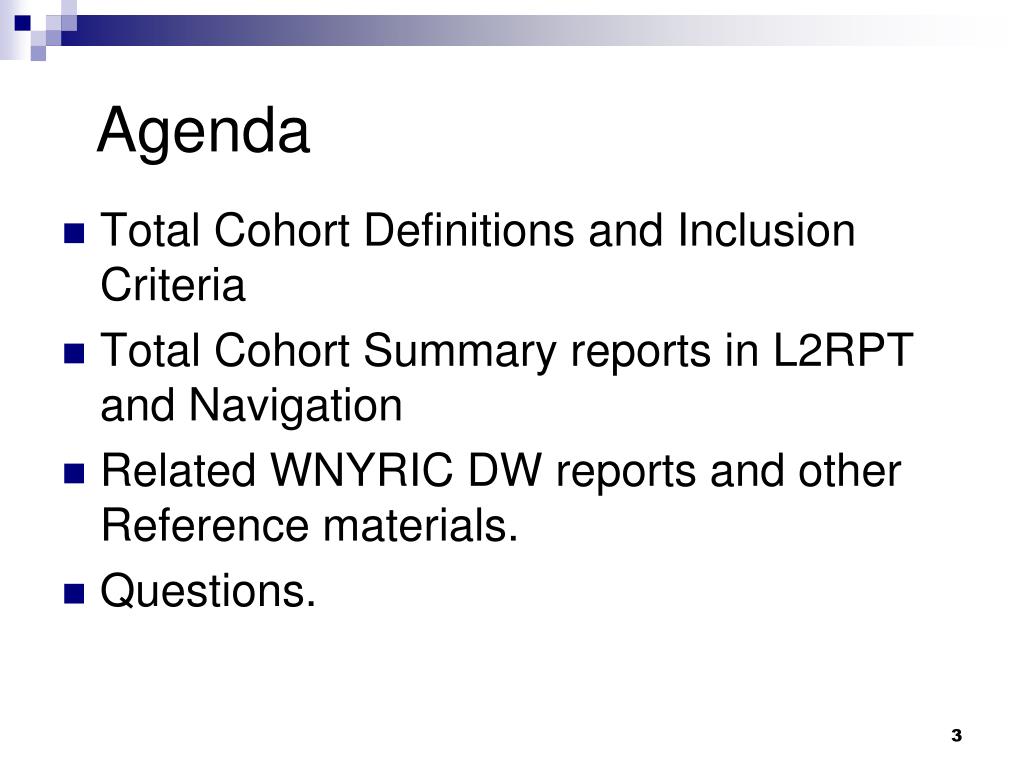 Agenda

- Total Cohort Definitions and Inclusion Criteria
- Total Cohort Summary reports in L2RPT and Navigation
- Related WNYRIC DW reports and other Reference materials.
- Questions.

3